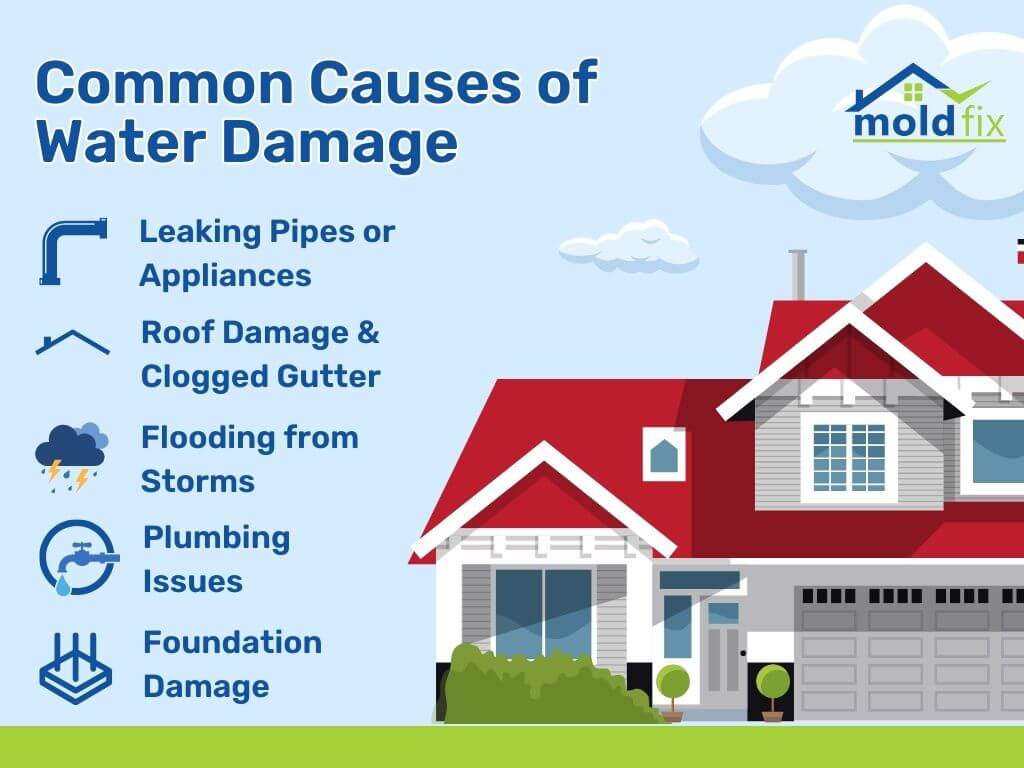 Common Causes of Water Damage

moldfix

Leaking Pipes or Appliances

Roof Damage & Clogged Gutter

Flooding from Storms

Plumbing Issues

Foundation Damage